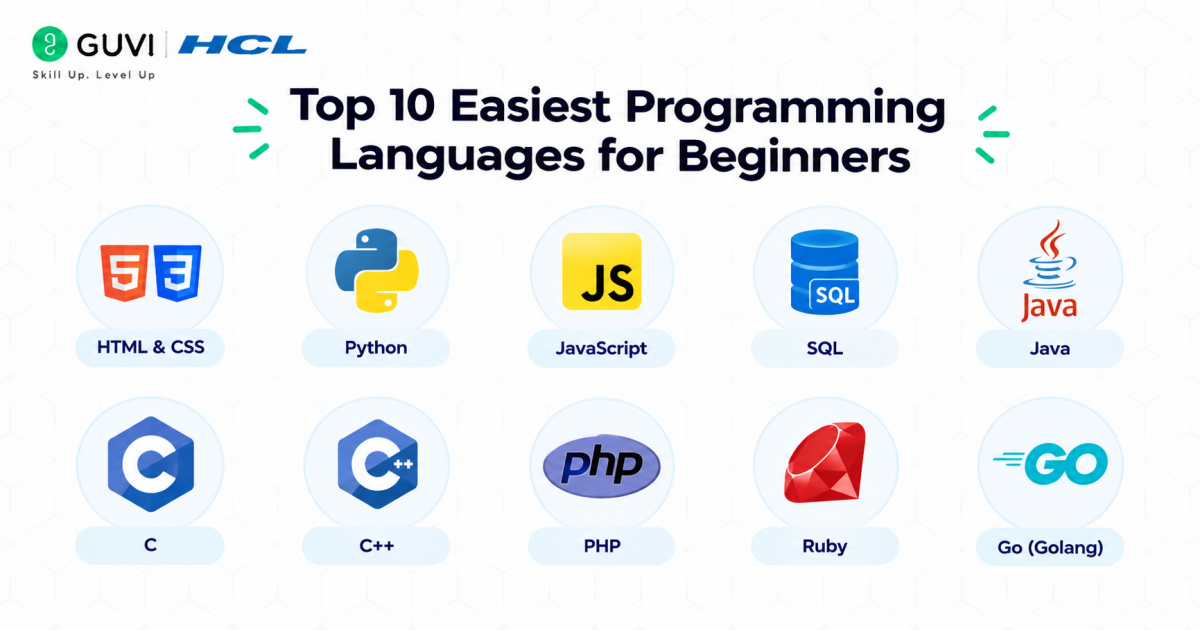 GUVI | HCL
Skill Up. Level Up

Top 10 Easiest Programming Languages for Beginners

5 3
HTML & CSS

Python

JS
JavaScript

SQL
SQL

Java
Java

C
C

C++
C++

php
PHP

Ruby

GO
Go (Golang)